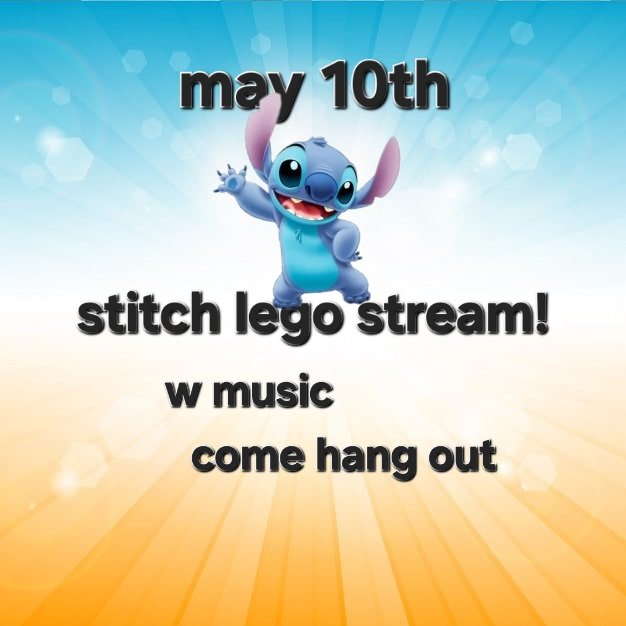 may 10th

stitch lego stream!

w music

come hang out